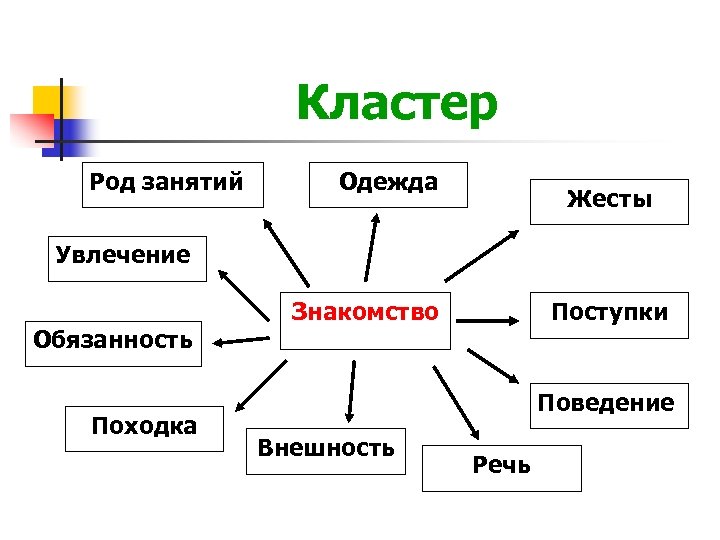 Кластер

Род занятий

Одежда

Жесты

Увлечение

Знакомство

Поступки

Обязанность

Поведение

Походка

Внешность

Речь